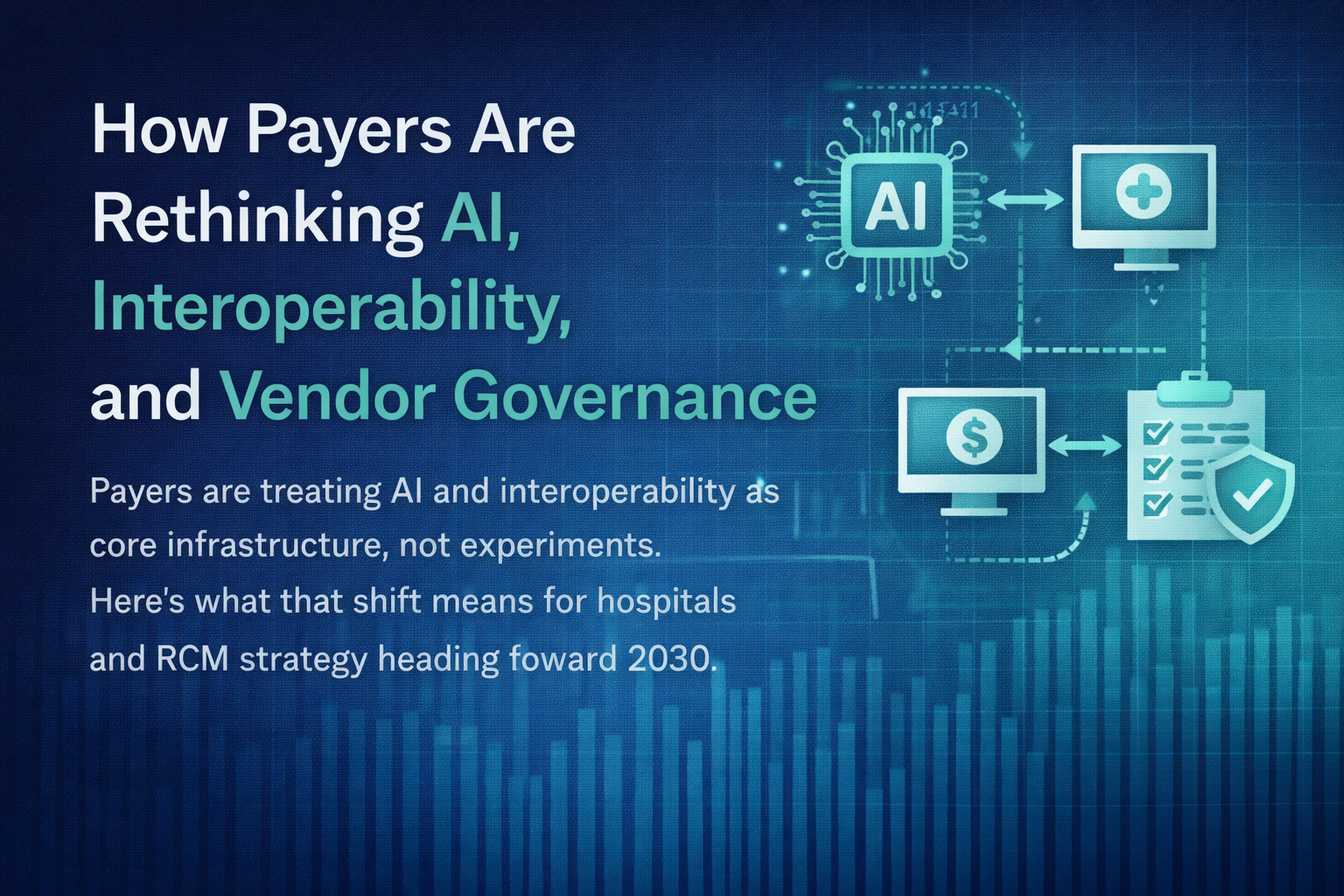 How Payers Are Rethinking AI, Interoperability, and Vendor Governance

Payers are treating AI and interoperability as core infrastructure, not experiments. Here's what that shift means for hospitals and RCM strategy heading foward 2030.

AI

$